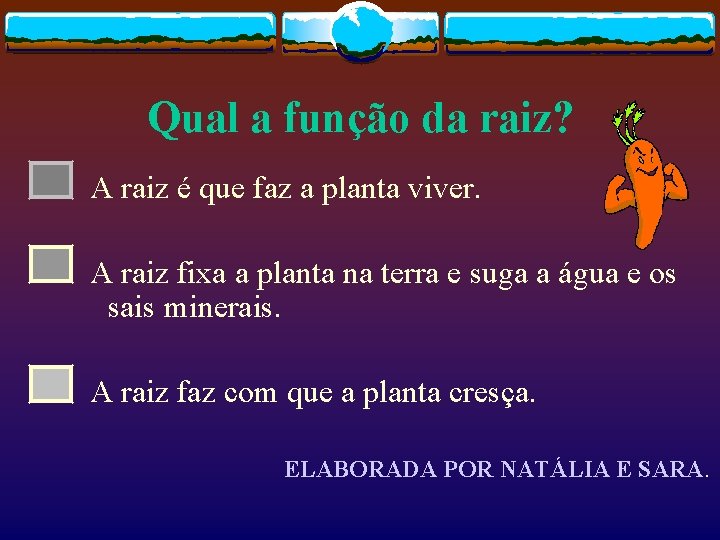 Qual a função da raiz?

A raiz é que faz a planta viver.

A raiz fixa a planta na terra e suga a água e os sais minerais.

A raiz faz com que a planta cresça.

ELABORADA POR NATÁLIA E SARA.